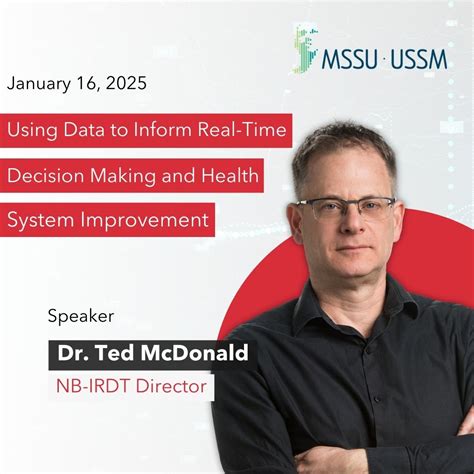 MSSU · USSM

January 16, 2025

Using Data to Inform Real-Time Decision Making and Health System Improvement

Speaker

Dr. Ted McDonald

NB-IRDT Director